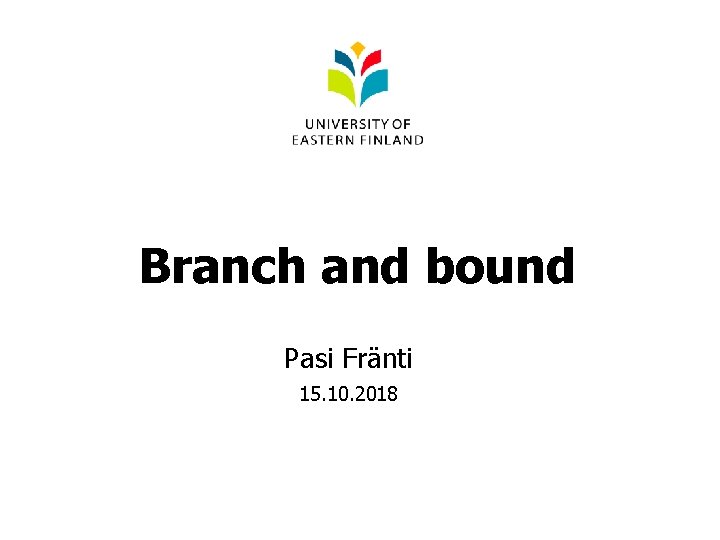 UNIVERSITY OF
EASTERN FINLAND

Branch and bound

Pasi Fränti
15.10.2018